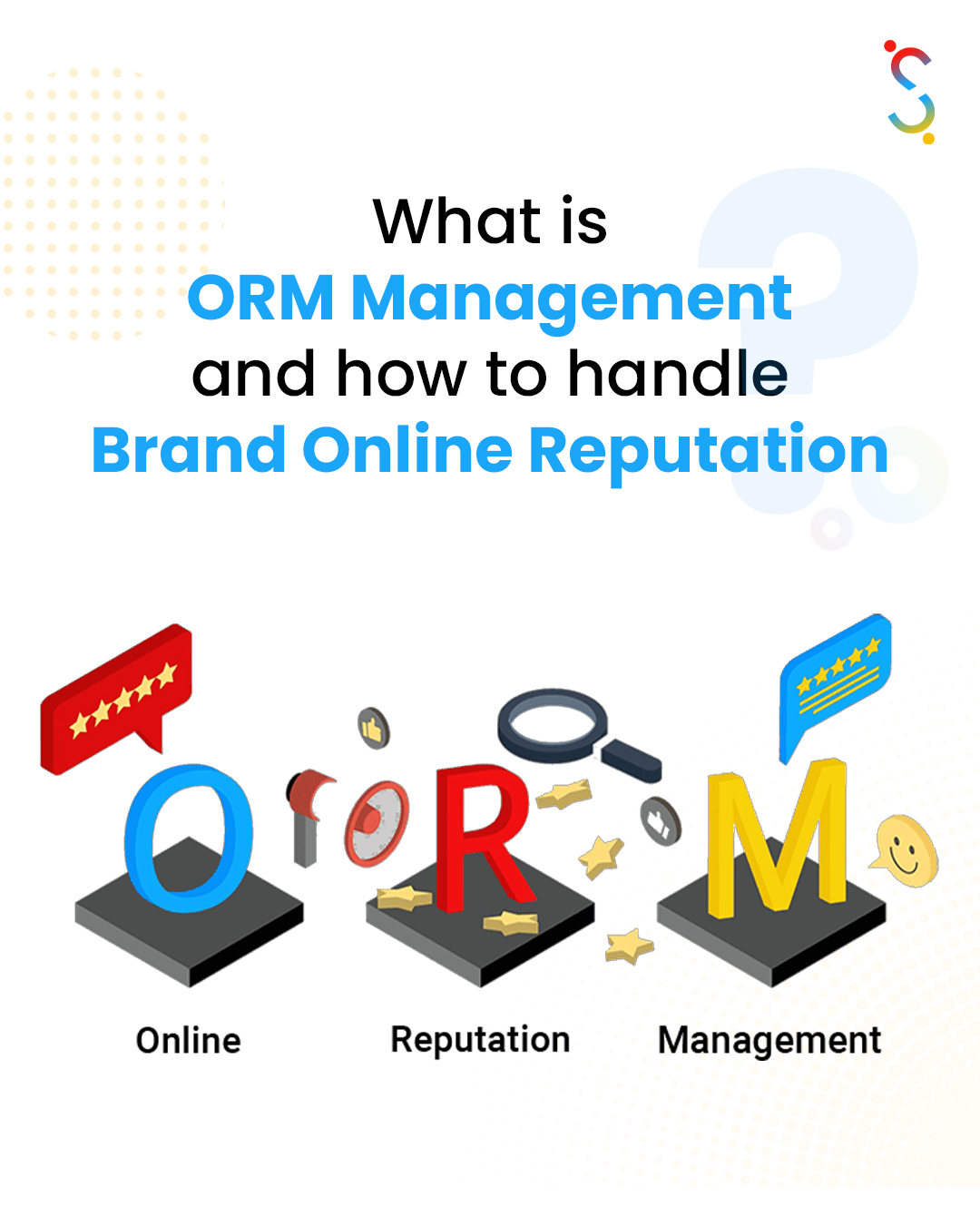 What is
ORM Management
and how to handle
Brand Online Reputation

O R M

Online Reputation Management